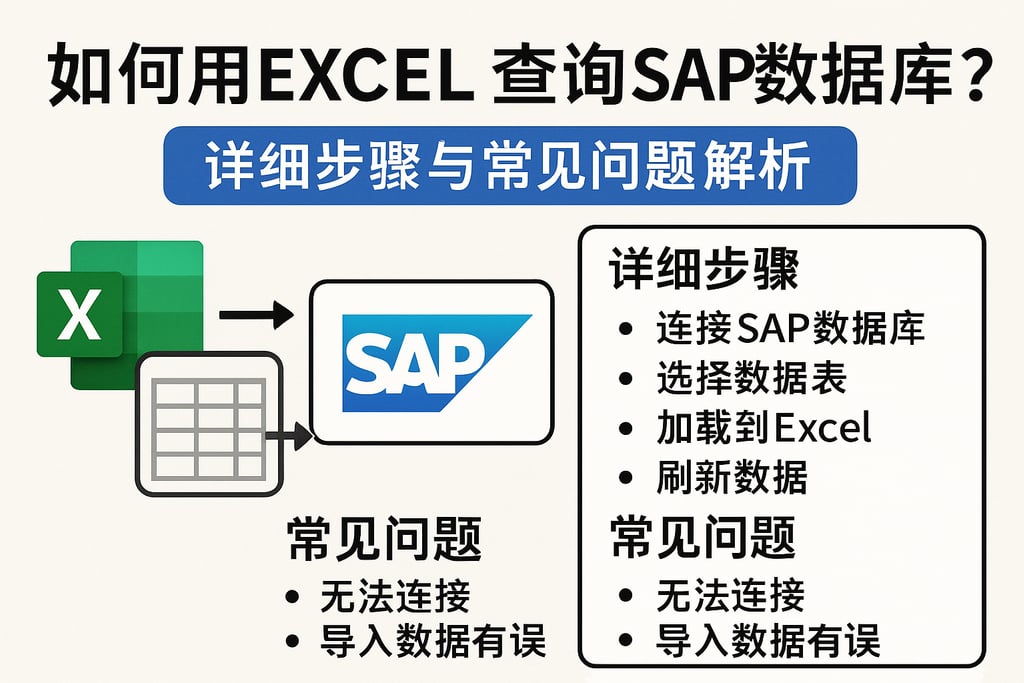 如何用EXCEL 查询SAP数据库？

详细步骤与常见问题解析

X

SAP

常见问题
• 无法连接
• 导入数据有误

详细步骤
• 连接SAP数据库
• 选择数据表
• 加载到Excel
• 刷新数据

常见问题
• 无法连接
• 导入数据有误